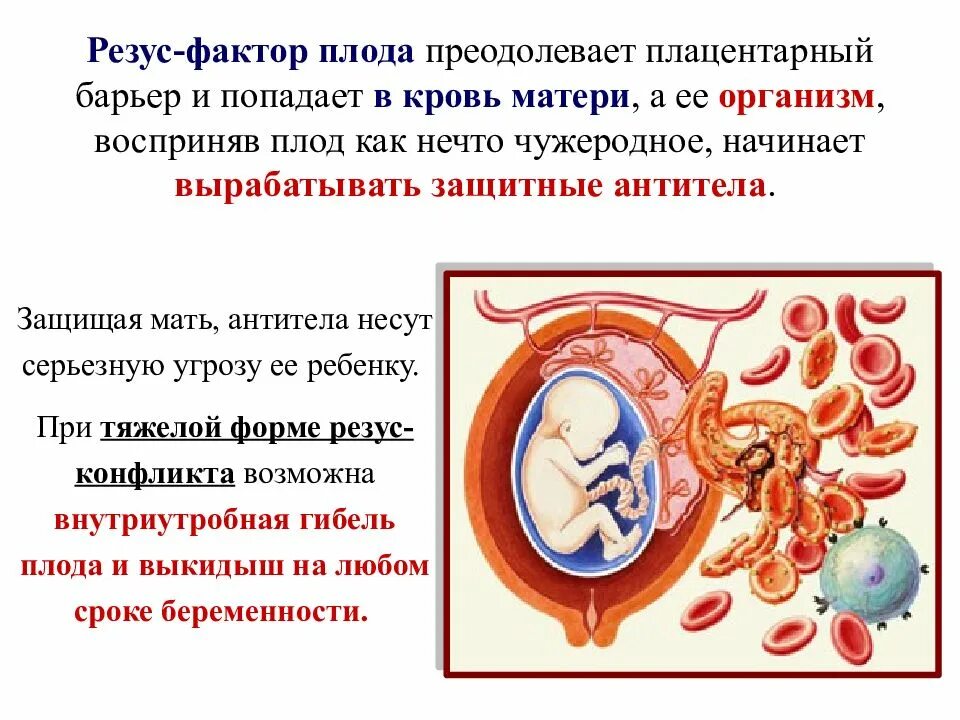 Резус-фактор плода преодолевает плацентарный барьер и попадает в кровь матери, а ее организм, восприняв плод как нечто чужеродное, начинает вырабатывать защитные антитела.

Защищая мать, антитела несут серьезную угрозу ее ребенку.

При тяжелой форме резус-конфликта возможна внутриутробная гибель плода и выкидыш на любом сроке беременности.